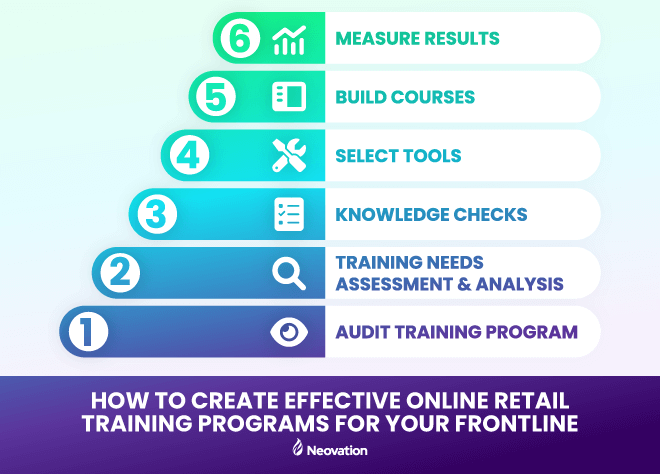 6 MEASURE RESULTS

5 BUILD COURSES

4 SELECT TOOLS

3 KNOWLEDGE CHECKS

2 TRAINING NEEDS ASSESSMENT & ANALYSIS

1 AUDIT TRAINING PROGRAM

HOW TO CREATE EFFECTIVE ONLINE RETAIL TRAINING PROGRAMS FOR YOUR FRONTLINE

Neovation